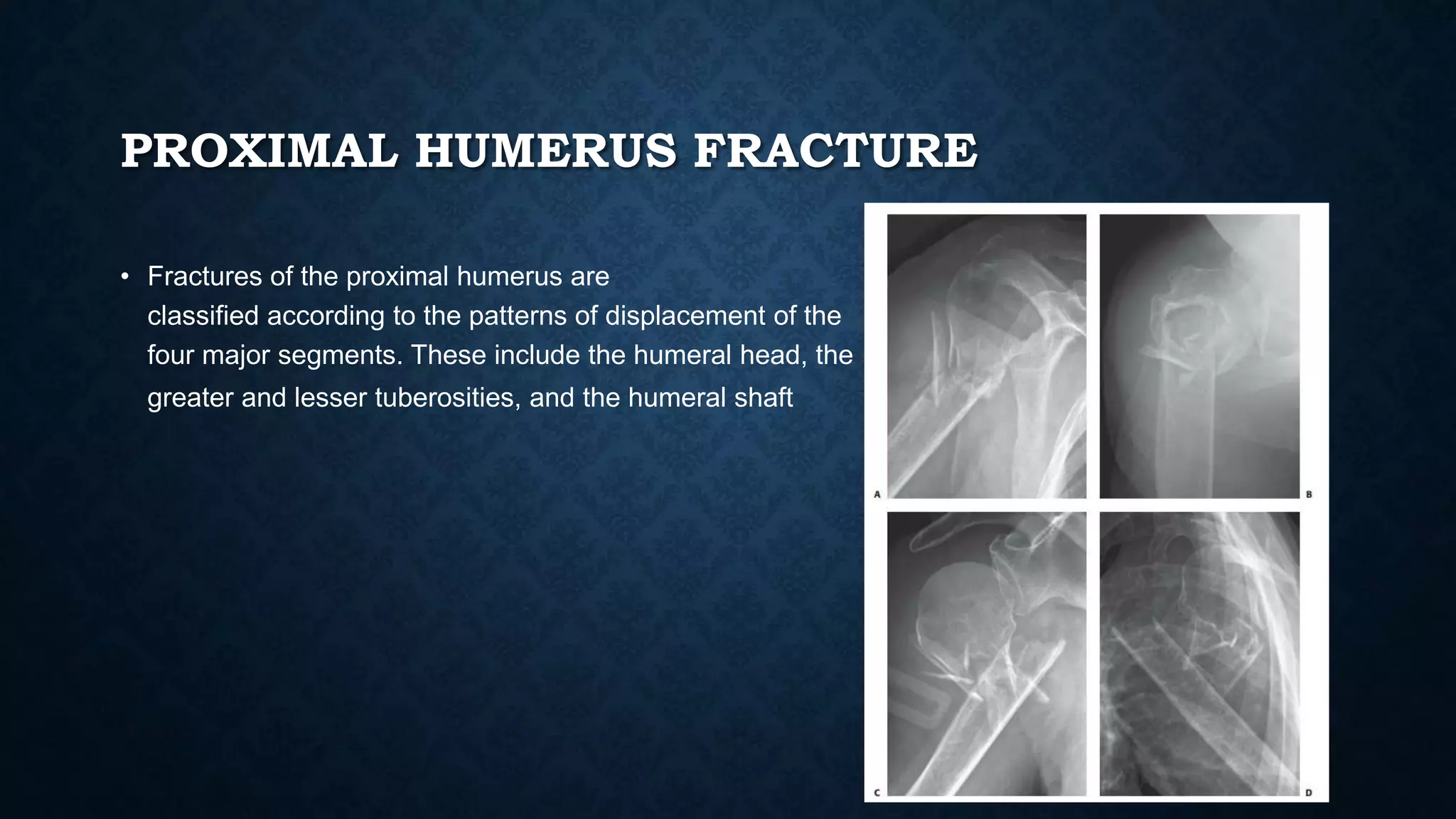 PROXIMAL HUMERUS FRACTURE

• Fractures of the proximal humerus are classified according to the patterns of displacement of the four major segments. These include the humeral head, the greater and lesser tuberosities, and the humeral shaft

A

B

C

D